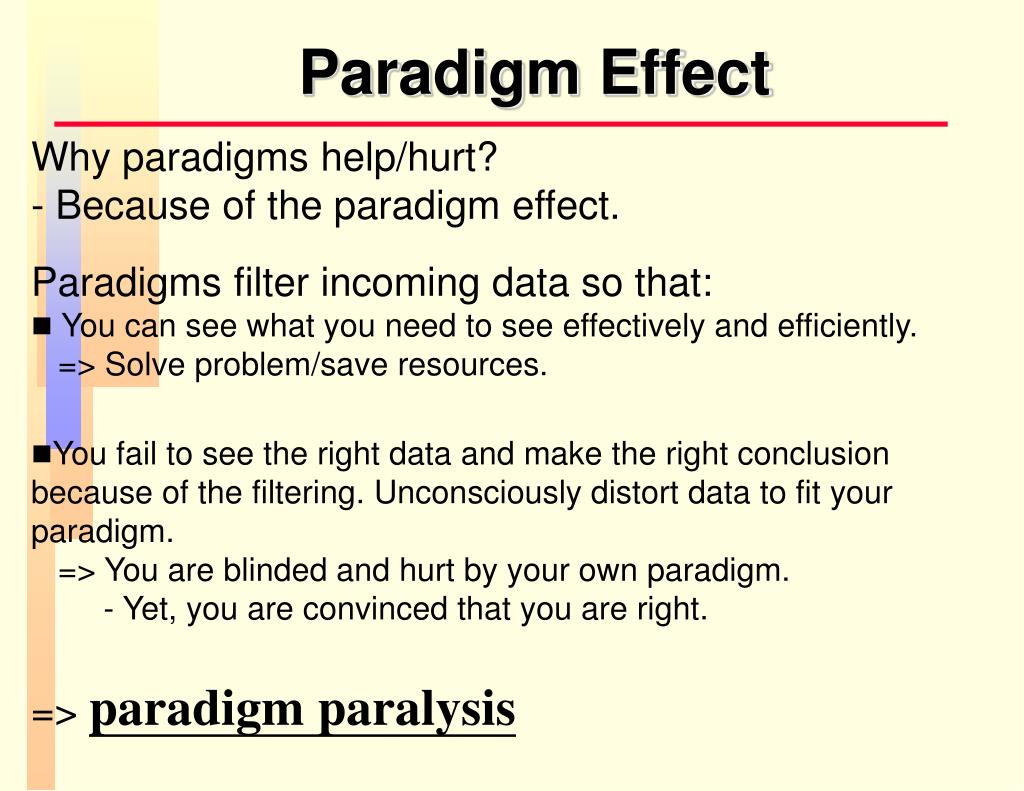 Paradigm Effect

Why paradigms help/hurt?
- Because of the paradigm effect.

Paradigms filter incoming data so that:
■ You can see what you need to see effectively and efficiently.
=> Solve problem/save resources.

■You fail to see the right data and make the right conclusion because of the filtering. Unconsciously distort data to fit your paradigm.
=> You are blinded and hurt by your own paradigm.
- Yet, you are convinced that you are right.

=> paradigm paralysis